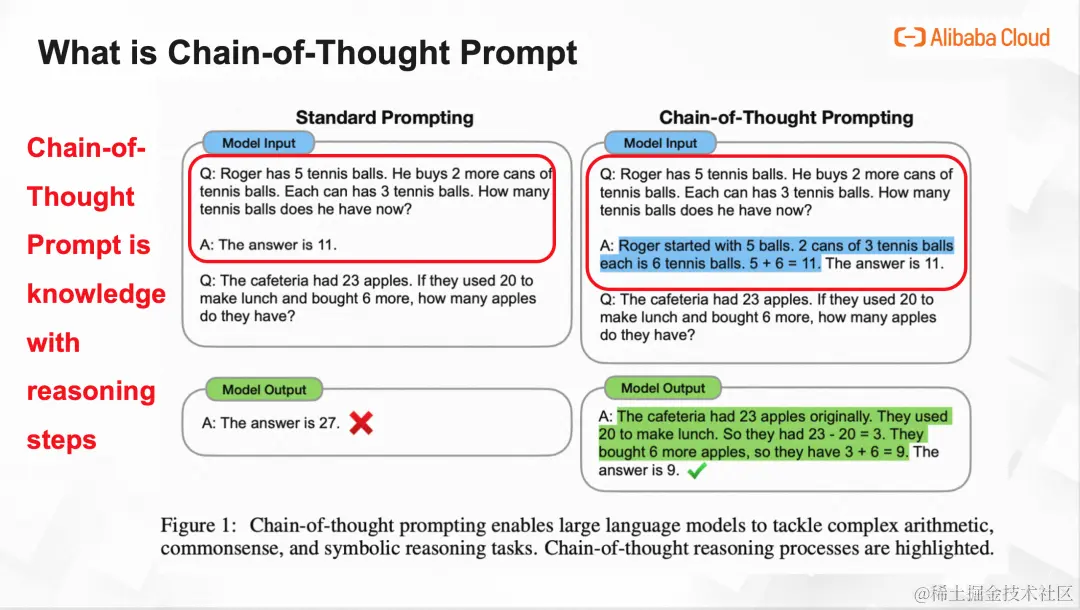 What is Chain-of-Thought Prompt

Alibaba Cloud

Chain-of-Thought Prompt is knowledge with reasoning steps

Standard Prompting

Model Input

Q: Roger has 5 tennis balls. He buys 2 more cans of tennis balls. Each can has 3 tennis balls. How many tennis balls does he have now?

A: The answer is 11.

Q: The cafeteria had 23 apples. If they used 20 to make lunch and bought 6 more, how many apples do they have?

Model Output

A: The answer is 27.

Chain-of-Thought Prompting

Model Input

Q: Roger has 5 tennis balls. He buys 2 more cans of tennis balls. Each can has 3 tennis balls. How many tennis balls does he have now?

A: Roger started with 5 balls. 2 cans of 3 tennis balls each is 6 tennis balls. 5 + 6 = 11. The answer is 11.

Q: The cafeteria had 23 apples. If they used 20 to make lunch and bought 6 more, how many apples do they have?

Model Output

A: The cafeteria had 23 apples originally. They used 20 to make lunch. So they had 23 - 20 = 3. They bought 6 more apples, so they have 3 + 6 = 9. The answer is 9.

Figure 1: Chain-of-thought prompting enables large language models to tackle complex arithmetic, commonsense, and symbolic reasoning tasks. Chain-of-thought reasoning processes are highlighted.

@稀土掘金技术社区